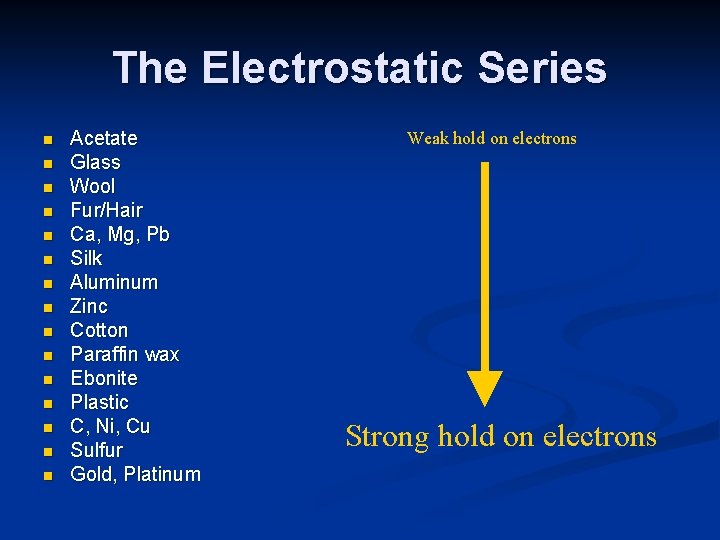 The Electrostatic Series

- Acetate
- Glass
- Wool
- Fur/Hair
- Ca, Mg, Pb
- Silk
- Aluminum
- Zinc
- Cotton
- Paraffin wax
- Ebonite
- Plastic
- C, Ni, Cu
- Sulfur
- Gold, Platinum

Weak hold on electrons

Strong hold on electrons